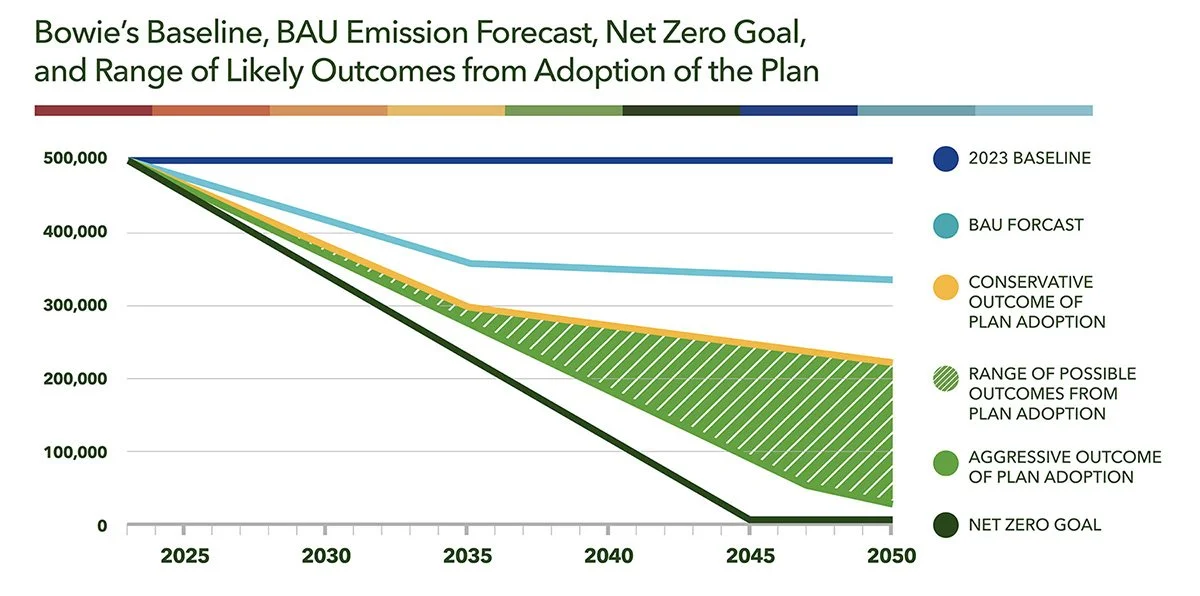 Bowie's Baseline, BAU Emission Forecast, Net Zero Goal, and Range of Likely Outcomes from Adoption of the Plan

500,000
400,000
300,000
200,000
100,000
0

2025
2030
2035
2040
2045
2050

2023 BASELINE
BAU FORCAST
CONSERVATIVE OUTCOME OF PLAN ADOPTION
RANGE OF POSSIBLE OUTCOMES FROM PLAN ADOPTION
AGGRESSIVE OUTCOME OF PLAN ADOPTION
NET ZERO GOAL